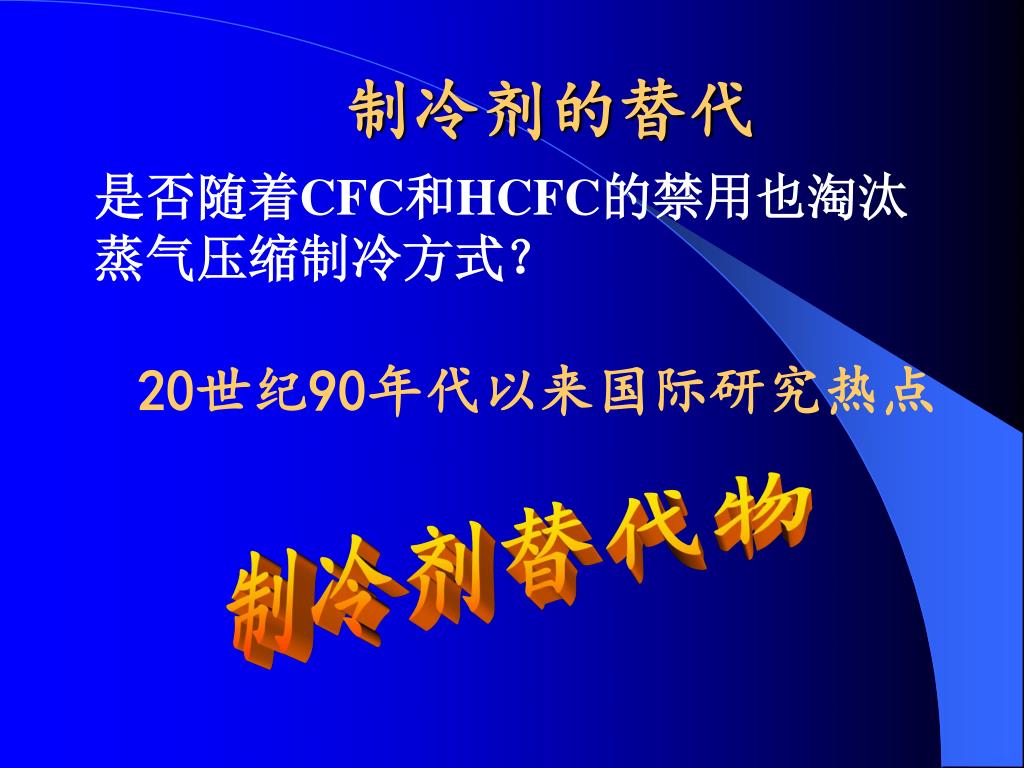 制冷剂的替代

是否随着CFC和HCFC的禁用也淘汰蒸气压缩制冷方式?

20世纪90年代以来国际研究热点

制冷剂替代物